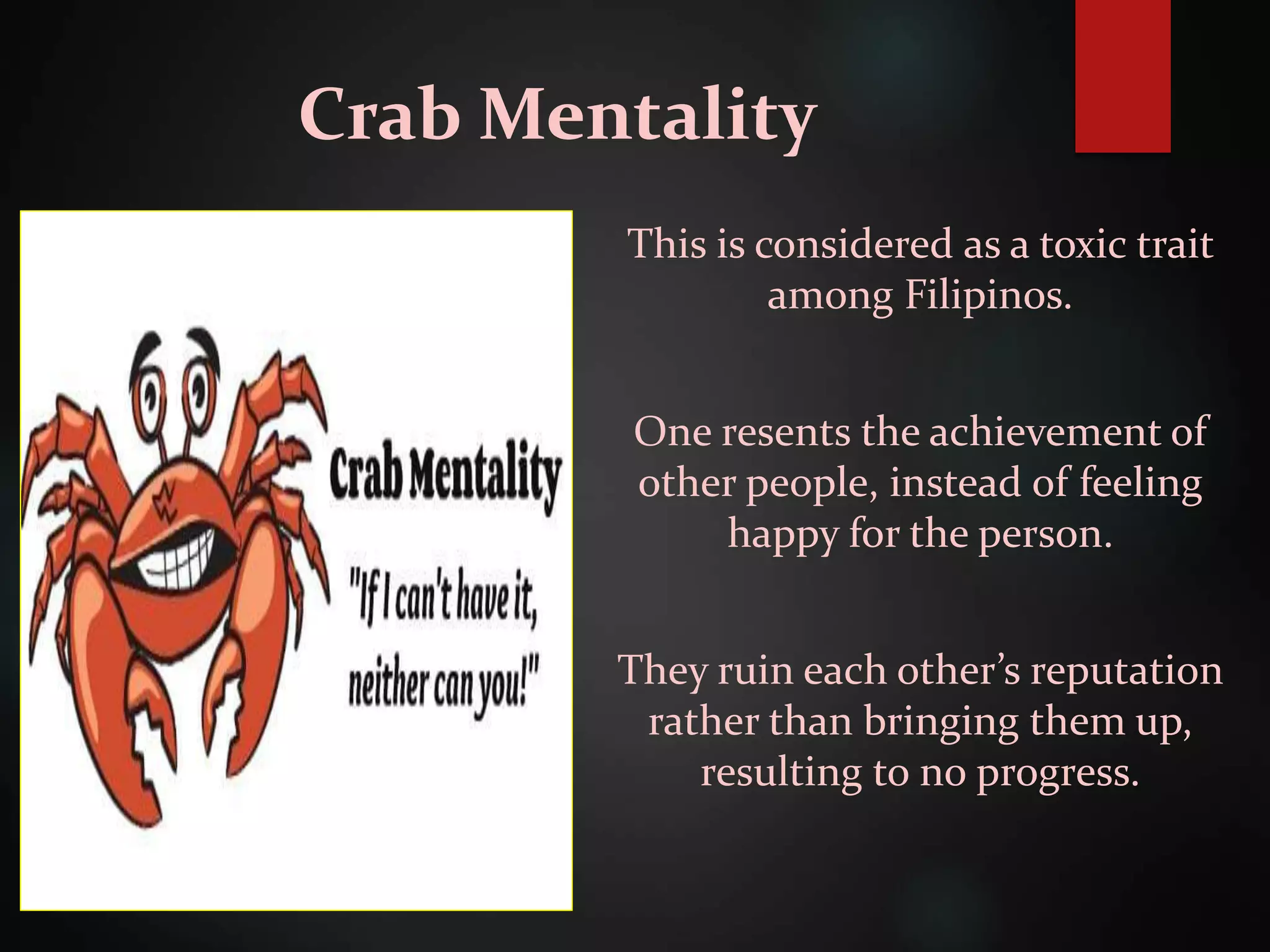 Crab Mentality

Crab Mentality

"If I can't have it, neither can you!"

This is considered as a toxic trait among Filipinos.

One resents the achievement of other people, instead of feeling happy for the person.

They ruin each other's reputation rather than bringing them up, resulting to no progress.